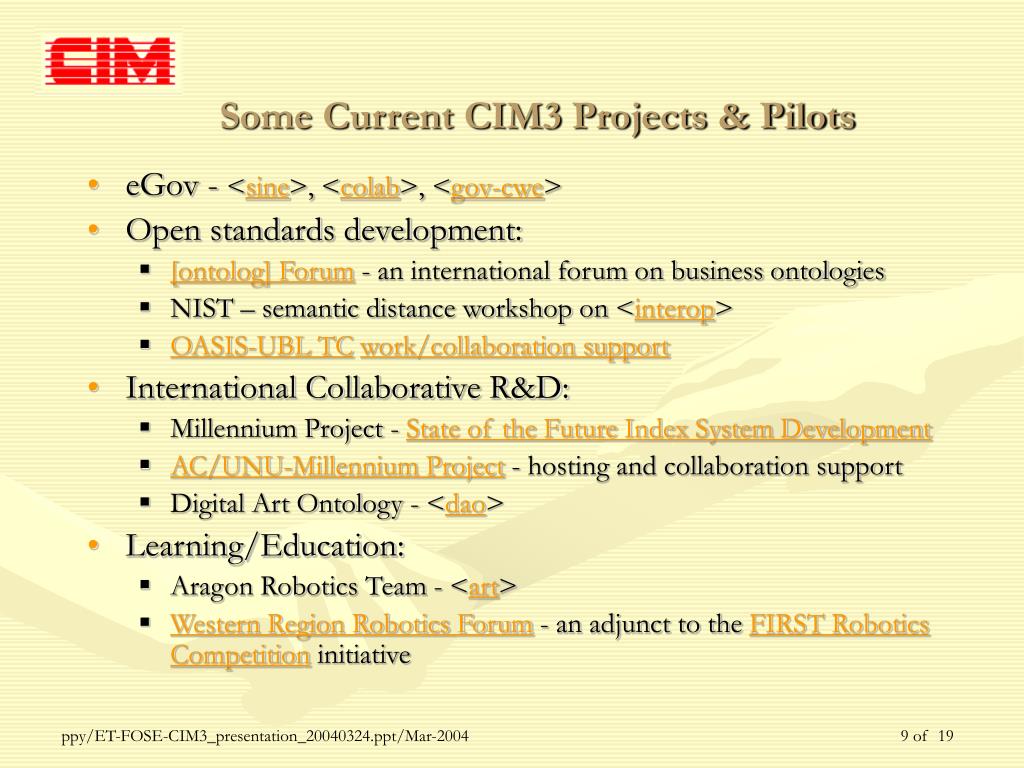 CIM

Some Current CIM3 Projects & Pilots

• eGov - <sine>, <colab>, <gov-cwe>
• Open standards development:
▪ [ontolog] Forum - an international forum on business ontologies
▪ NIST – semantic distance workshop on <interop>
▪ OASIS-UBL TC work/collaboration support
• International Collaborative R&D:
▪ Millennium Project - State of the Future Index System Development
▪ AC/UNU-Millennium Project - hosting and collaboration support
▪ Digital Art Ontology - <dao>
• Learning/Education:
▪ Aragon Robotics Team - <art>
▪ Western Region Robotics Forum - an adjunct to the FIRST Robotics Competition initiative

ppy/ET-FOSE-CIM3_presentation_20040324.ppt/Mar-2004

9 of 19